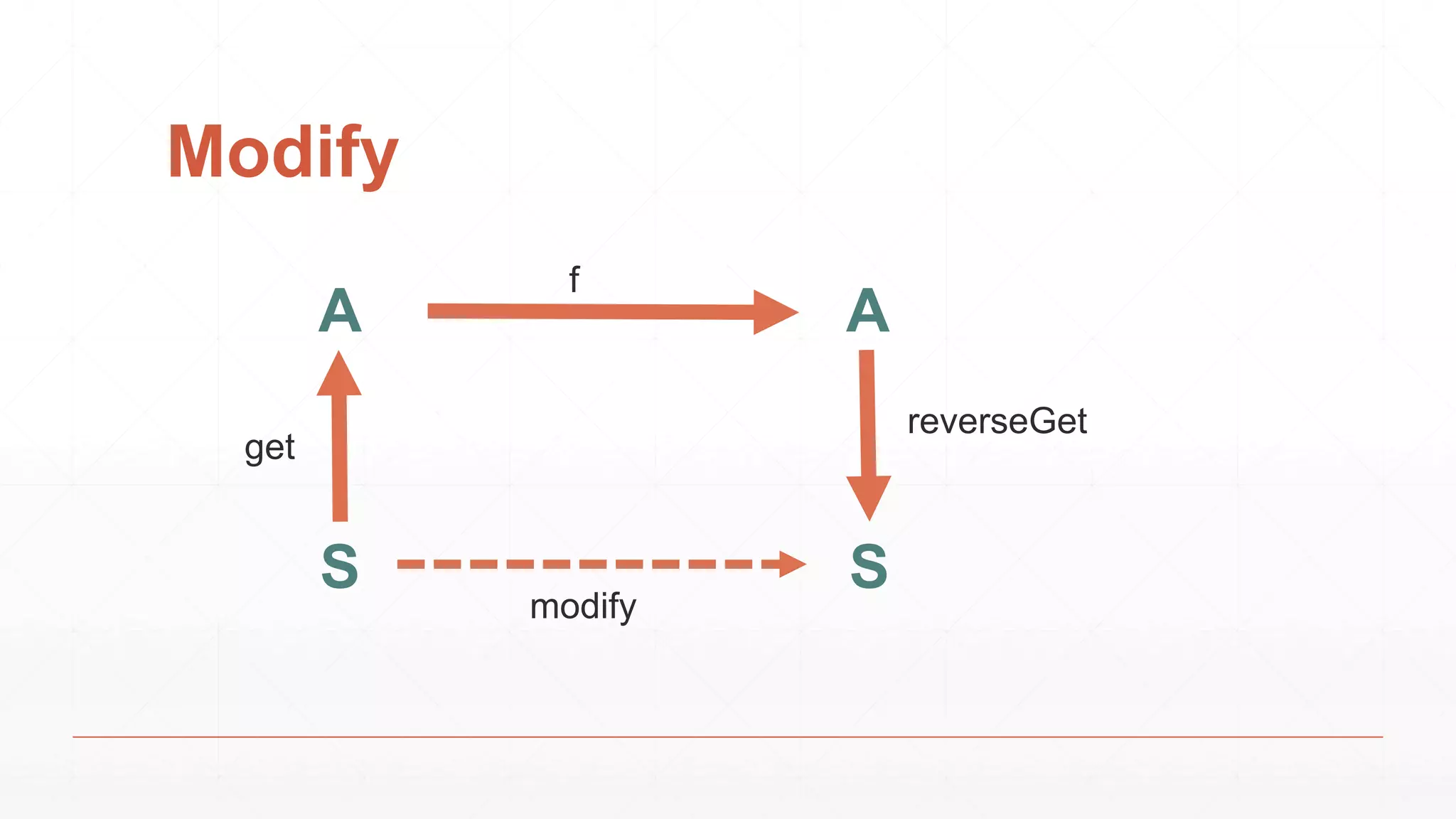 Modify

f

A

A

get

reverseGet

S

S

modify